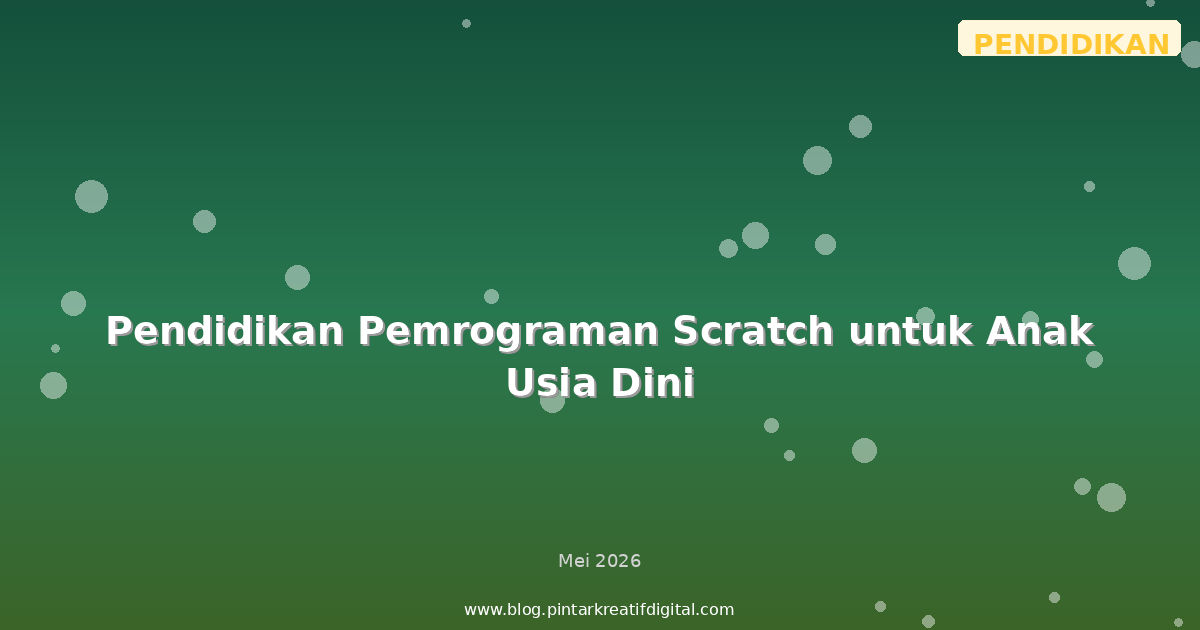 PENDIDIKAN

Pendidikan Pemrograman Scratch untuk Anak Usia Dini

Mei 2026

www.blog.pintarkreatifdigital.com